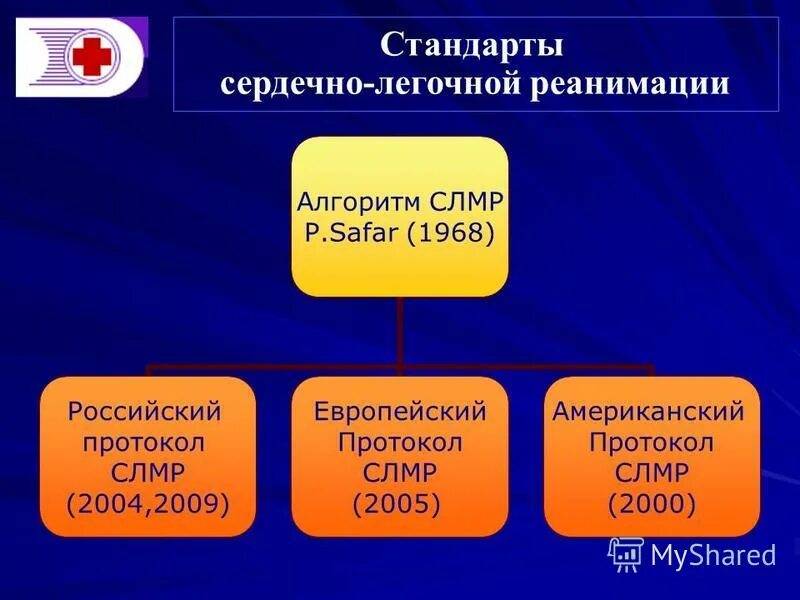 Стандарты сердечно-легочной реанимации

Алгоритм СЛМР P.Safar (1968)

Российский протокол СЛМР (2004,2009)

Европейский Протокол СЛМР (2005)

Американский Протокол СЛМР (2000)

MyShared